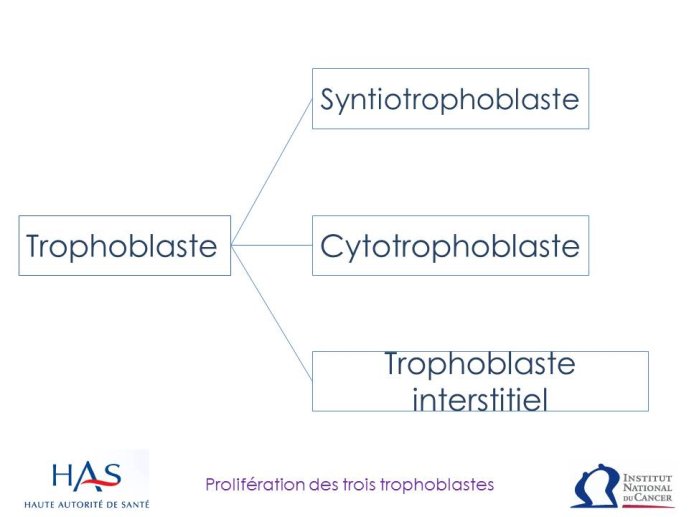 Trophoblaste

Syntiotrophoblaste

Cytotrophoblaste

Trophoblaste interstitiel

HAS
HAUTE AUTORITÉ DE SANTÉ

Prolifération des trois trophoblastes

INSTITUT NATIONAL DU CANCER